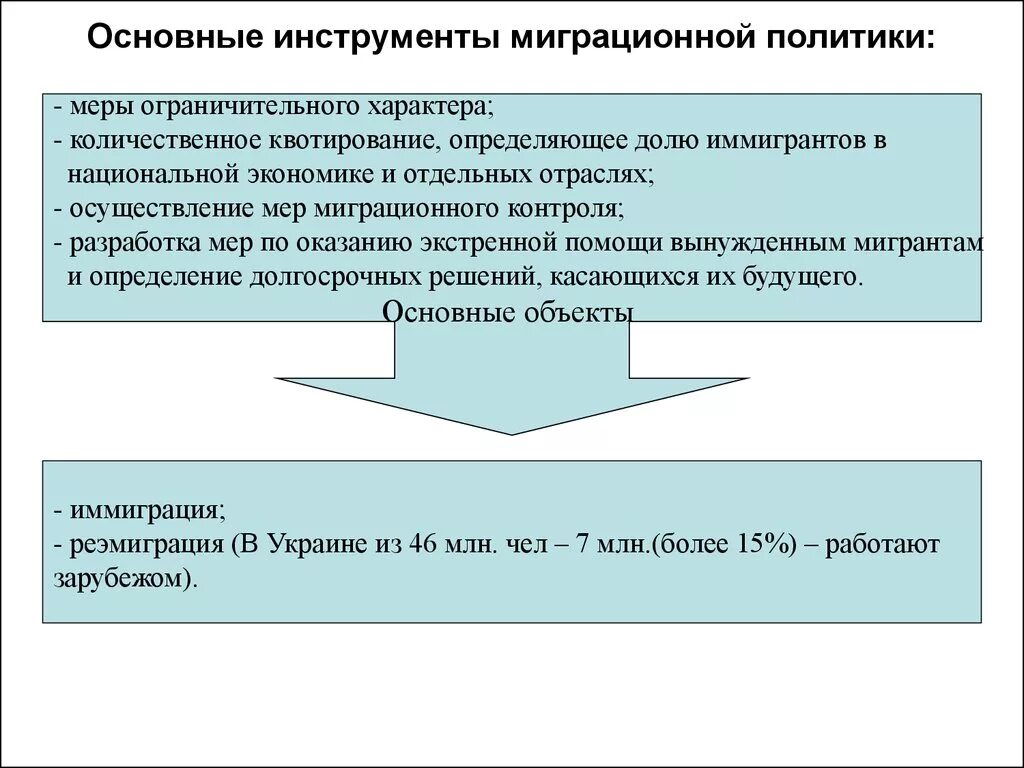 Основные инструменты миграционной политики:

- меры ограничительного характера;
- количественное квотирование, определяющее долю иммигрантов в национальной экономике и отдельных отраслях;
- осуществление мер миграционного контроля;
- разработка мер по оказанию экстренной помощи вынужденным мигрантам и определение долгосрочных решений, касающихся их будущего.

Основные объекты

- иммиграция;
- реэмиграция (В Украине из 46 млн. чел – 7 млн.(более 15%) – работают зарубежом).